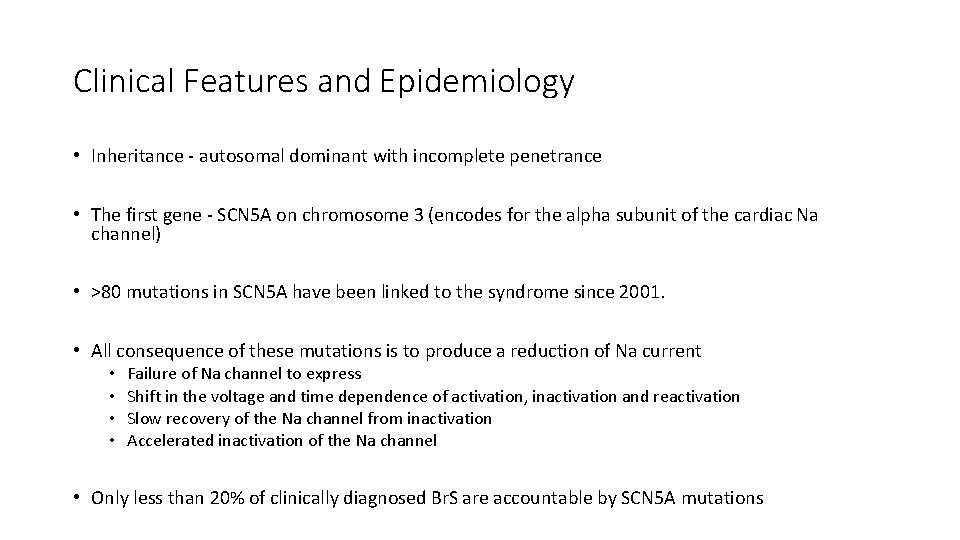 Clinical Features and Epidemiology

• Inheritance - autosomal dominant with incomplete penetrance

• The first gene - SCN5A on chromosome 3 (encodes for the alpha subunit of the cardiac Na channel)

• >80 mutations in SCN5A have been linked to the syndrome since 2001.

• All consequence of these mutations is to produce a reduction of Na current
  • Failure of Na channel to express
  • Shift in the voltage and time dependence of activation, inactivation and reactivation
  • Slow recovery of the Na channel from inactivation
  • Accelerated inactivation of the Na channel

• Only less than 20% of clinically diagnosed BrS are accountable by SCN5A mutations